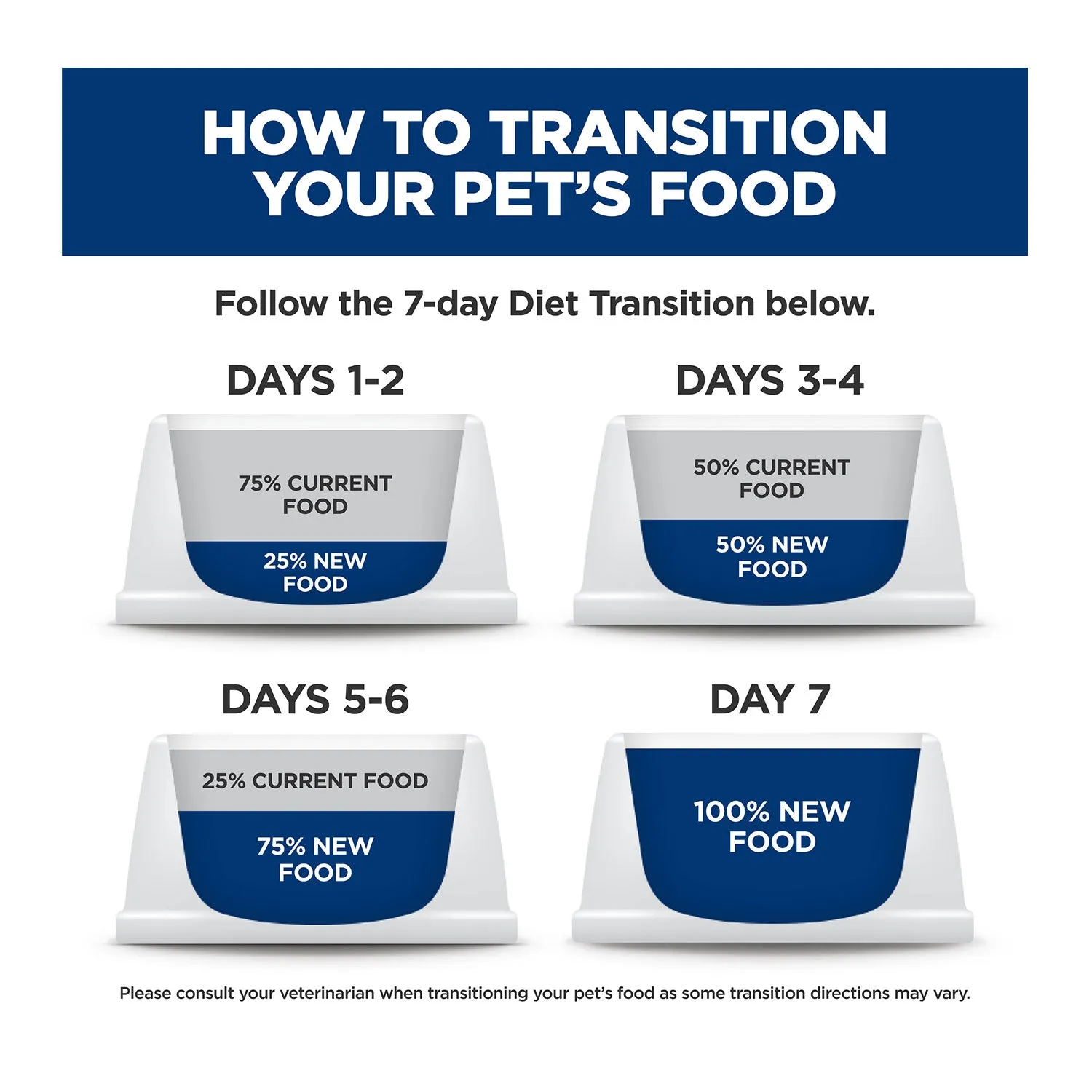 HOW TO TRANSITION YOUR PET'S FOOD

Follow the 7-day Diet Transition below.

DAYS 1-2

75% CURRENT FOOD

25% NEW FOOD

DAYS 3-4

50% CURRENT FOOD

50% NEW FOOD

DAYS 5-6

25% CURRENT FOOD

75% NEW FOOD

DAY 7

100% NEW FOOD

Please consult your veterinarian when transitioning your pet's food as some transition directions may vary.